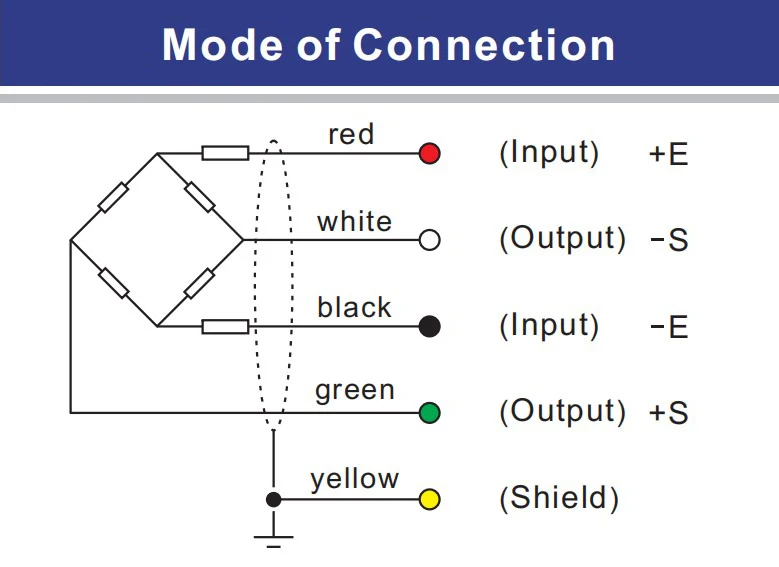 Mode of Connection

red (Input) +E

white (Output) -S

black (Input) -E

green (Output) +S

yellow (Shield)